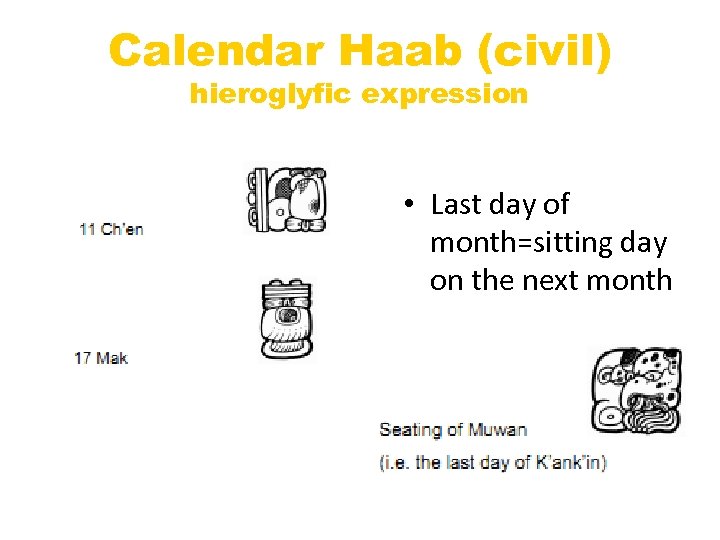 Calendar Haab (civil)
hieroglyfic expression

11 Ch'en

17 Mak

• Last day of month=sitting day on the next month

Seating of Muwan
(i.e. the last day of K'ank'in)